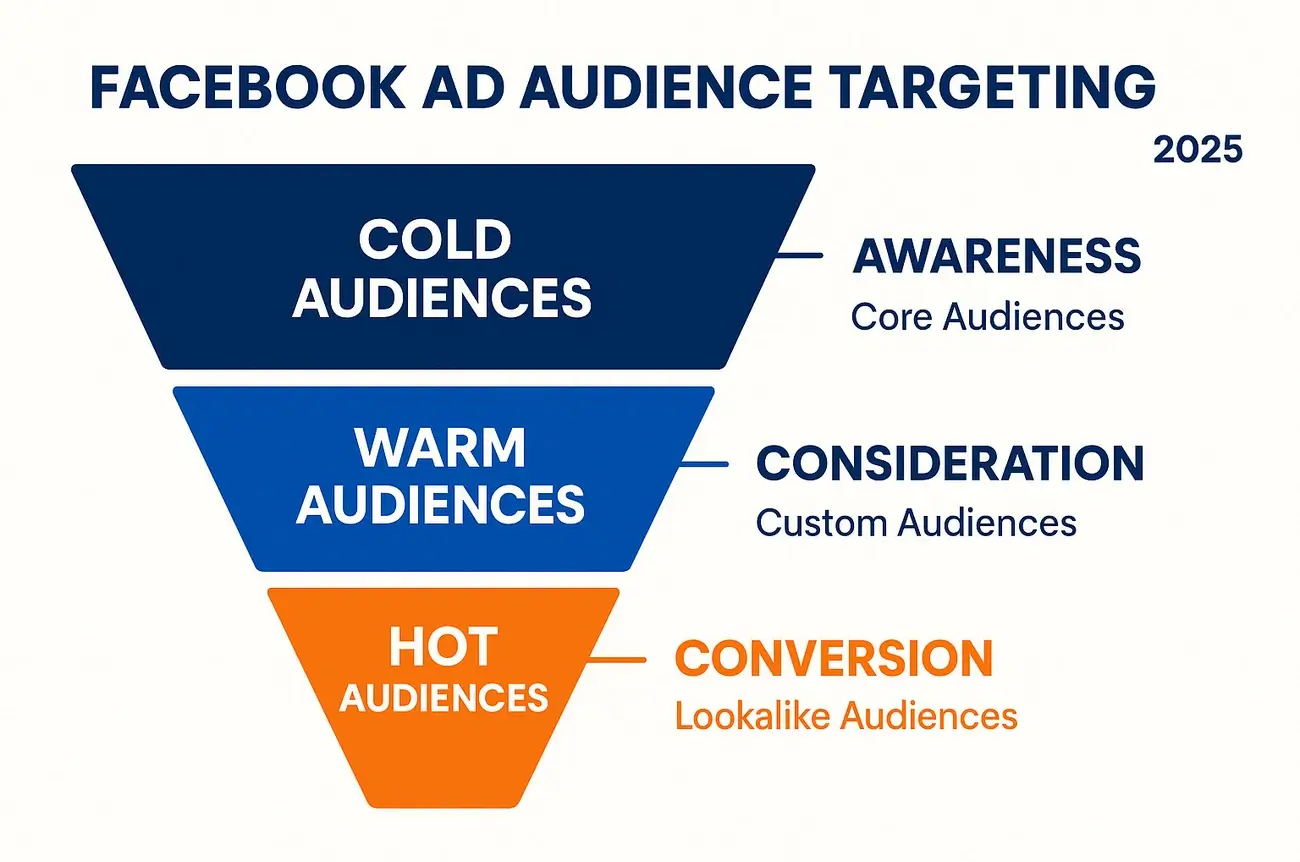 FACEBOOK AD AUDIENCE TARGETING

2025

COLD AUDIENCES

AWARENESS
Core Audiences

WARM AUDIENCES

CONSIDERATION
Custom Audiences

HOT AUDIENCES

CONVERSION
Lookalike Audiences